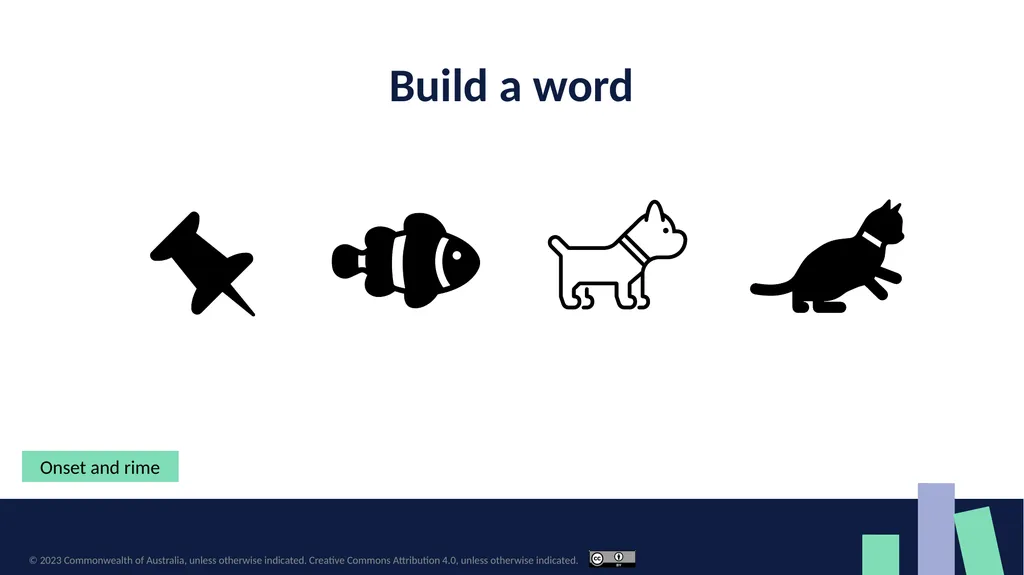 Build a word

Onset and rime

© 2023 Commonwealth of Australia, unless otherwise indicated. Creative Commons Attribution 4.0, unless otherwise indicated.